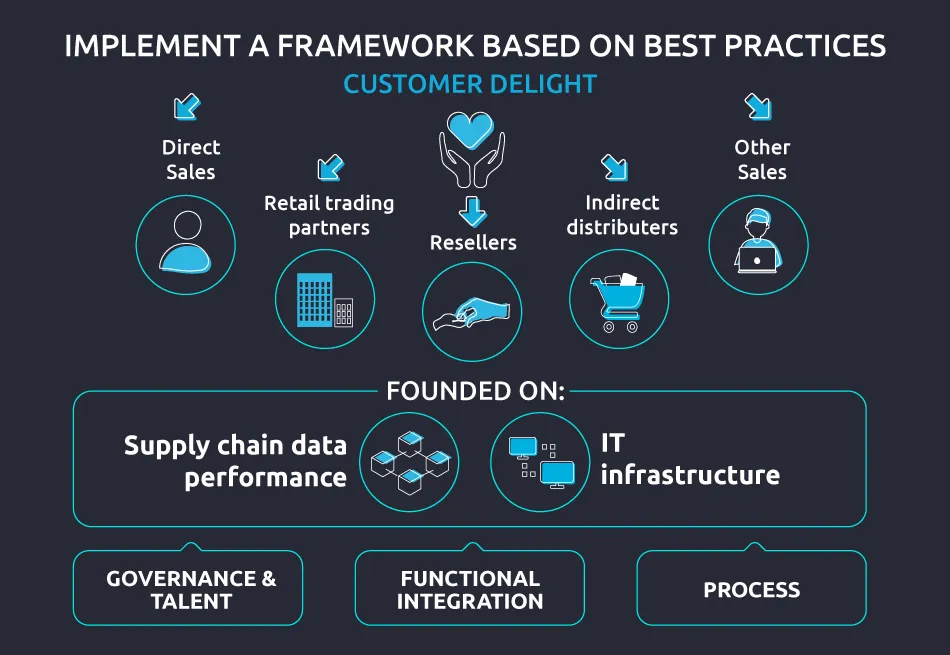 IMPLEMENT A FRAMEWORK BASED ON BEST PRACTICES

CUSTOMER DELIGHT

Direct Sales

Retail trading partners

Resellers

Indirect distributers

Other Sales

FOUNDED ON:

Supply chain data performance

IT infrastructure

GOVERNANCE & TALENT

FUNCTIONAL INTEGRATION

PROCESS